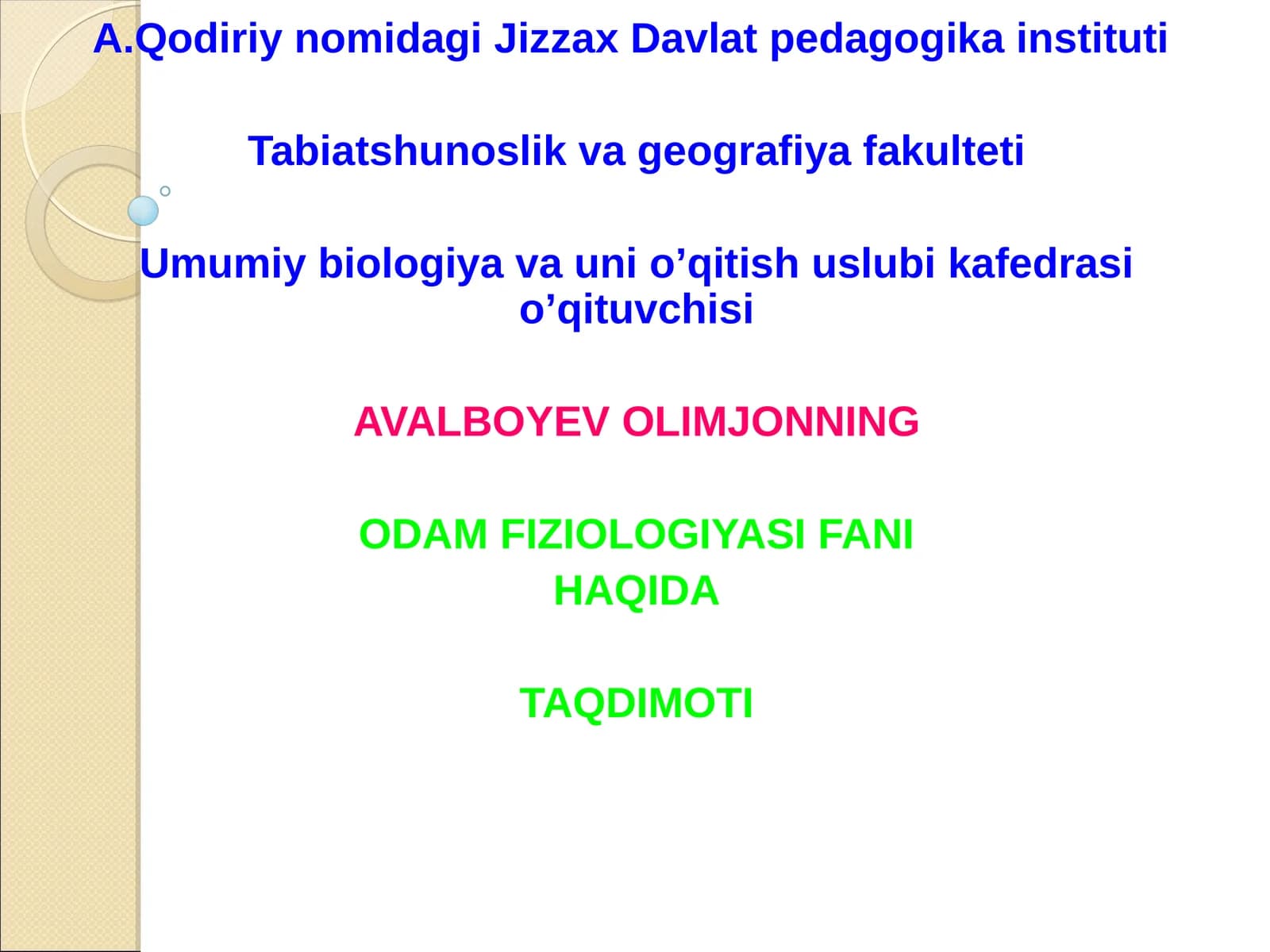 A.Qodiriy nomidagi Jizzax Davlat pedagogika instituti

Tabiatshunoslik va geografiya fakulteti

Umumiy biologiya va uni o’qitish uslubi kafedrasi o’qituvchisi

AVALBOYEV OLIMJONNING

ODAM FIZIOLOGIYASI FANI HAQIDA

TAQDIMOTI